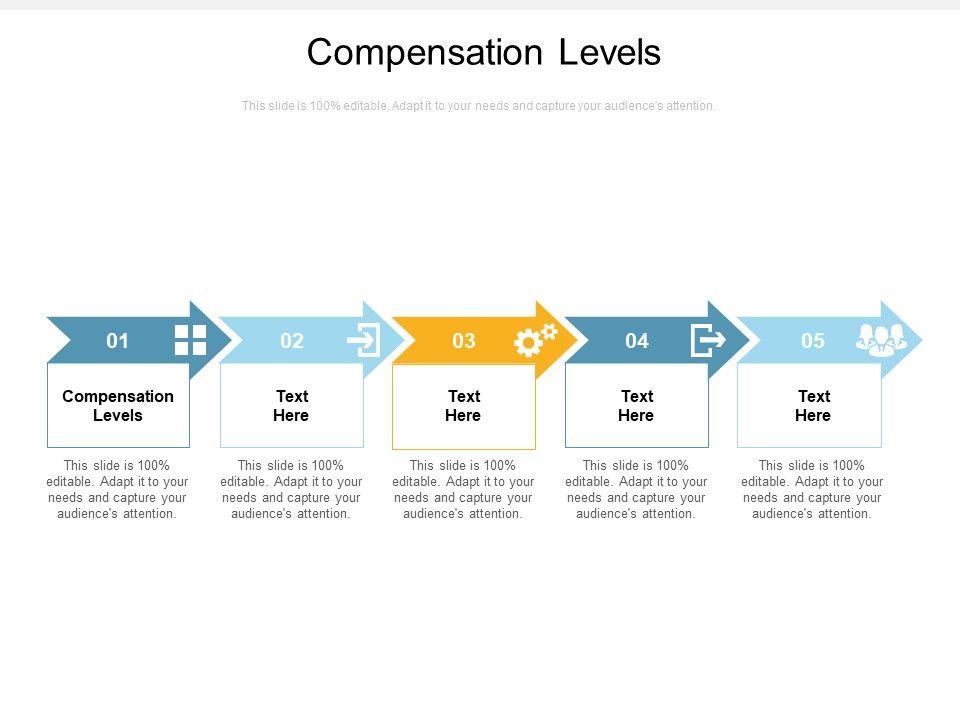 Compensation Levels

This slide is 100% editable. Adapt it to your needs and capture your audience's attention.

01

Compensation Levels

This slide is 100% editable. Adapt it to your needs and capture your audience's attention.

02

Text Here

This slide is 100% editable. Adapt it to your needs and capture your audience's attention.

03

Text Here

This slide is 100% editable. Adapt it to your needs and capture your audience's attention.

04

Text Here

This slide is 100% editable. Adapt it to your needs and capture your audience's attention.

05

Text Here

This slide is 100% editable. Adapt it to your needs and capture your audience's attention.